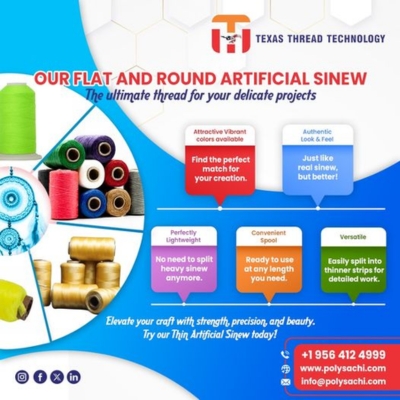 TEXAS THREAD TECHNOLOGY

OUR FLAT AND ROUND ARTIFICIAL SINEW
The ultimate thread for your delicate projects

Attractive Vibrant colors available
Find the perfect match for your creation.

Authentic Look & Feel
Just like real sinew, but better!

Perfectly Lightweight
No need to split heavy sinew anymore.

Convenient Spool
Ready to use at any length you need.

Versatile
Easily split into thinner strips for detailed work.

Elevate your craft with strength, precision, and beauty.
Try our Thin Artificial Sinew today!

+1 956 412 4999
www.polysachi.com
info@polysachi.com